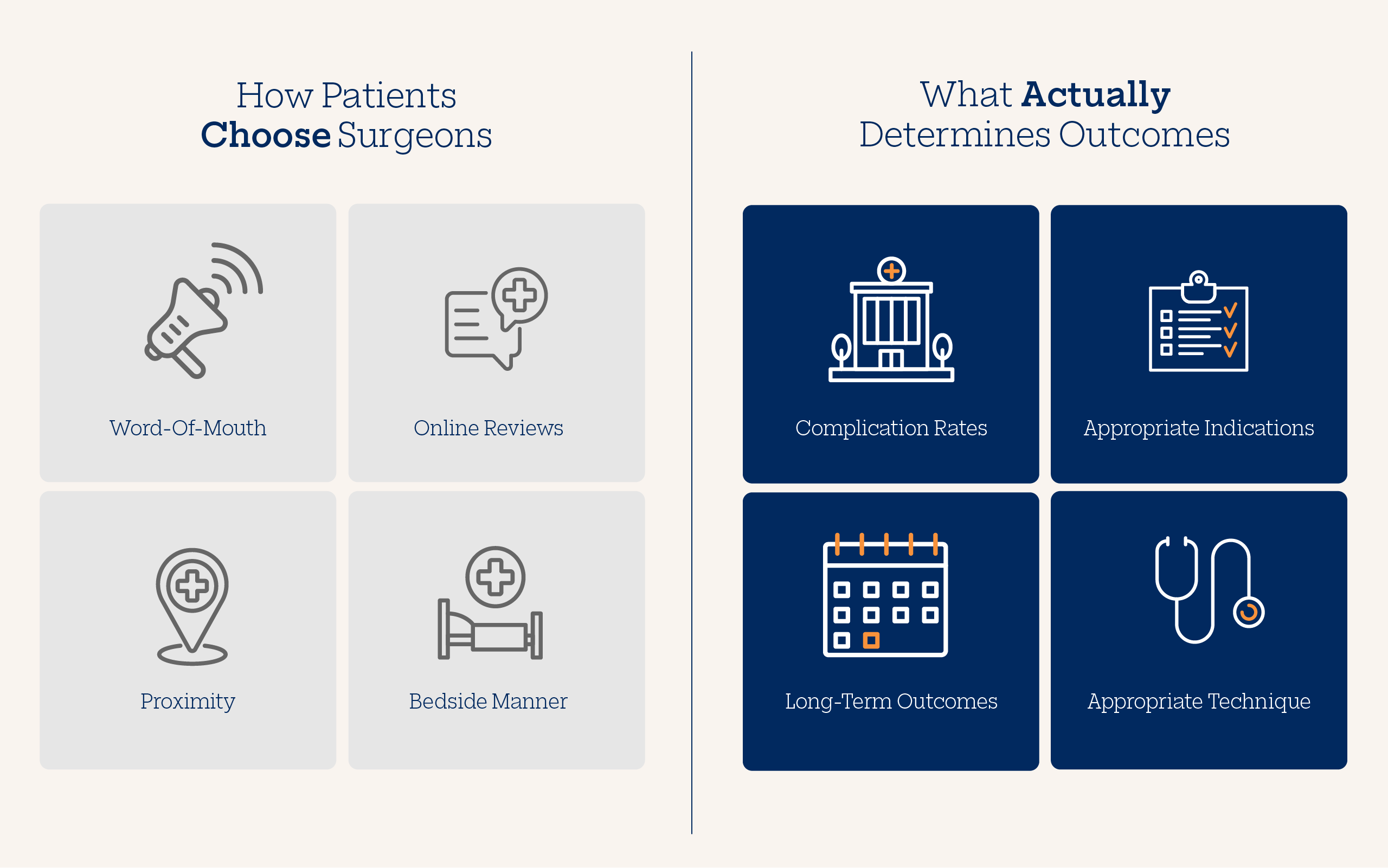 How Patients
Choose Surgeons

Word-Of-Mouth

Online Reviews

Proximity

Bedside Manner

What Actually
Determines Outcomes

Complication Rates

Appropriate Indications

Long-Term Outcomes

Appropriate Technique